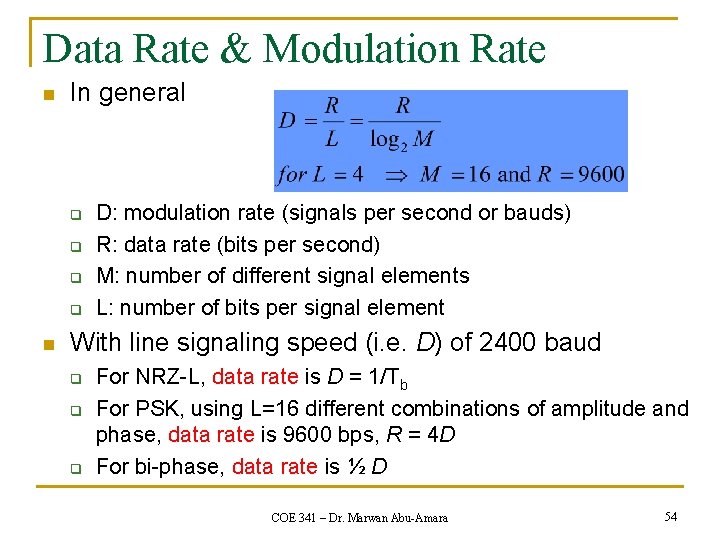 Data Rate & Modulation Rate

In general

$D = \frac{R}{L} = \frac{R}{\log_2 M}$

$for\ L = 4 \Rightarrow M = 16$ and $R = 9600$

D: modulation rate (signals per second or bauds)

R: data rate (bits per second)

M: number of different signal elements

L: number of bits per signal element

With line signaling speed (i.e. $D$) of 2400 baud

For NRZ-L, data rate is $D = 1/T_b$

For PSK, using L=16 different combinations of amplitude and phase, data rate is 9600 bps, $R = 4D$

For bi-phase, data rate is ½ $D$

COE 341 – Dr. Marwan Abu-Amara

54